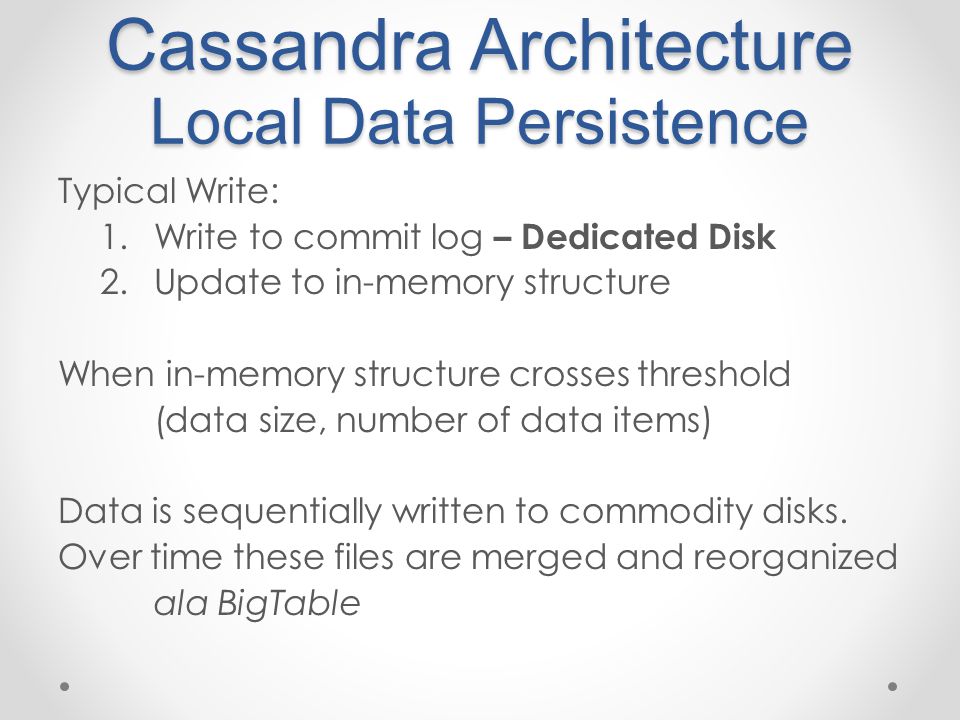 Cassandra Architecture
Local Data Persistence

Typical Write:
1. Write to commit log – Dedicated Disk
2. Update to in-memory structure

When in-memory structure crosses threshold
(data size, number of data items)

Data is sequentially written to commodity disks.
Over time these files are merged and reorganized
ala BigTable